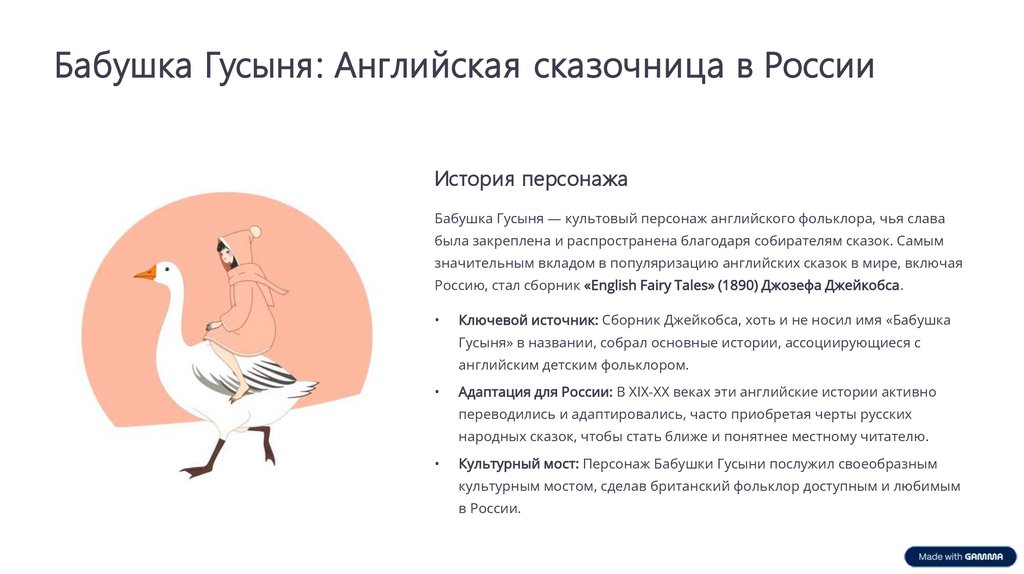 Бабушка Гусыня: Английская сказочница в России

История персонажа

Бабушка Гусыня — культовый персонаж английского фольклора, чья слава была закреплена и распространена благодаря собирателям сказок. Самым значительным вкладом в популяризацию английских сказок в мире, включая Россию, стал сборник «English Fairy Tales» (1890) Джозефа Джейкобса.

• Ключевой источник: Сборник Джейкобса, хоть и не носил имя «Бабушка Гусыня» в названии, собрал основные истории, ассоциирующиеся с английским детским фольклором.

• Адаптация для России: В XIX-XX веках эти английские истории активно переводились и адаптировались, часто приобретая черты русских народных сказок, чтобы стать ближе и понятнее местному читателю.

• Культурный мост: Персонаж Бабушки Гусыни послужил своеобразным культурным мостом, сделав британский фольклор доступным и любимым в России.

Made with GAMMA